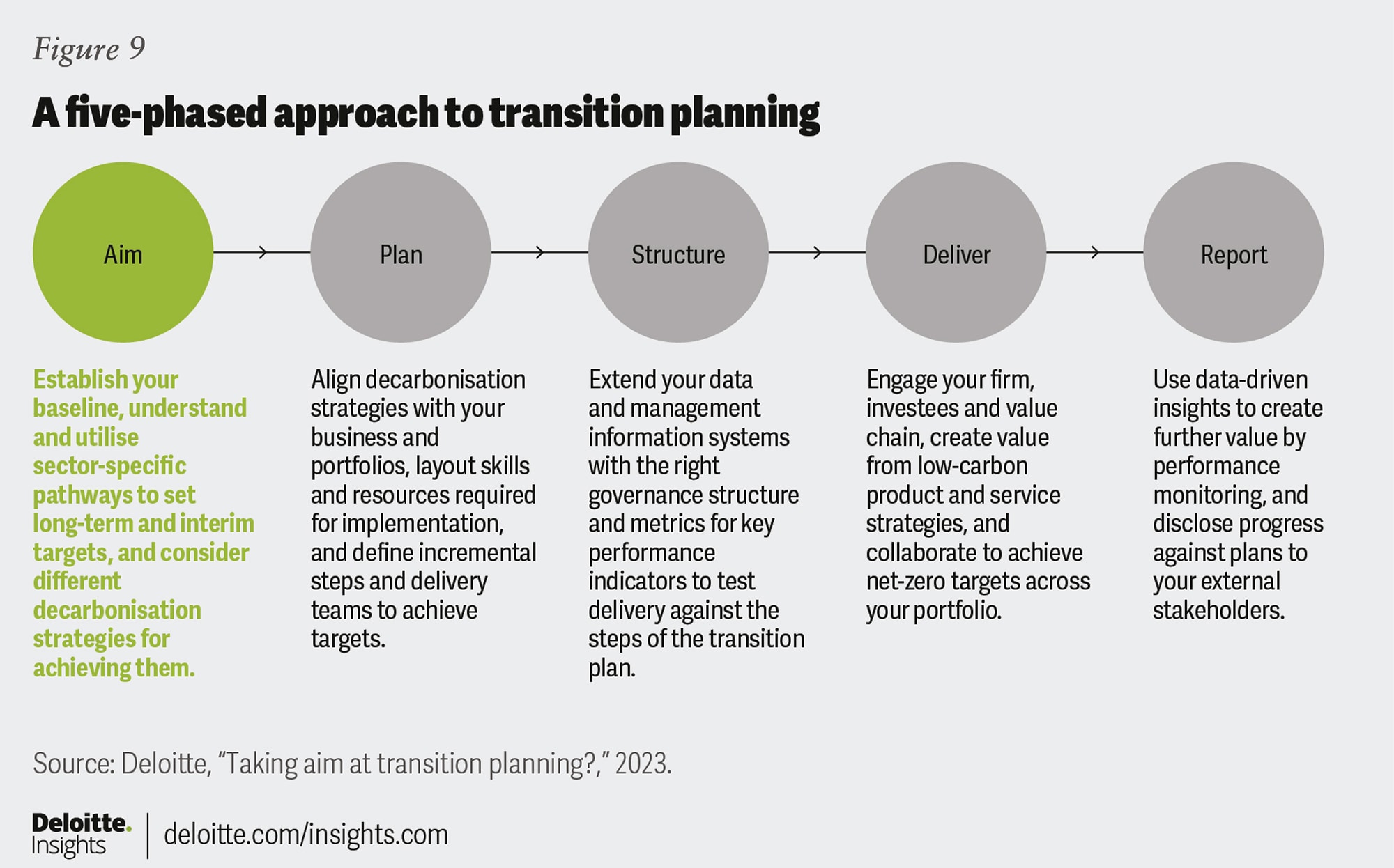 Figure 9

A five-phased approach to transition planning

Aim

Plan

Structure

Deliver

Report

Establish your baseline, understand and utilise sector-specific pathways to set long-term and interim targets, and consider different decarbonisation strategies for achieving them.

Align decarbonisation strategies with your business and portfolios, layout skills and resources required for implementation, and define incremental steps and delivery teams to achieve targets.

Extend your data and management information systems with the right governance structure and metrics for key performance indicators to test delivery against the steps of the transition plan.

Engage your firm, investees and value chain, create value from low-carbon product and service strategies, and collaborate to achieve net-zero targets across your portfolio.

Use data-driven insights to create further value by performance monitoring, and disclose progress against plans to your external stakeholders.

Source: Deloitte, “Taking aim at transition planning?,” 2023.

Deloitte. Insights | deloitte.com/insights.com